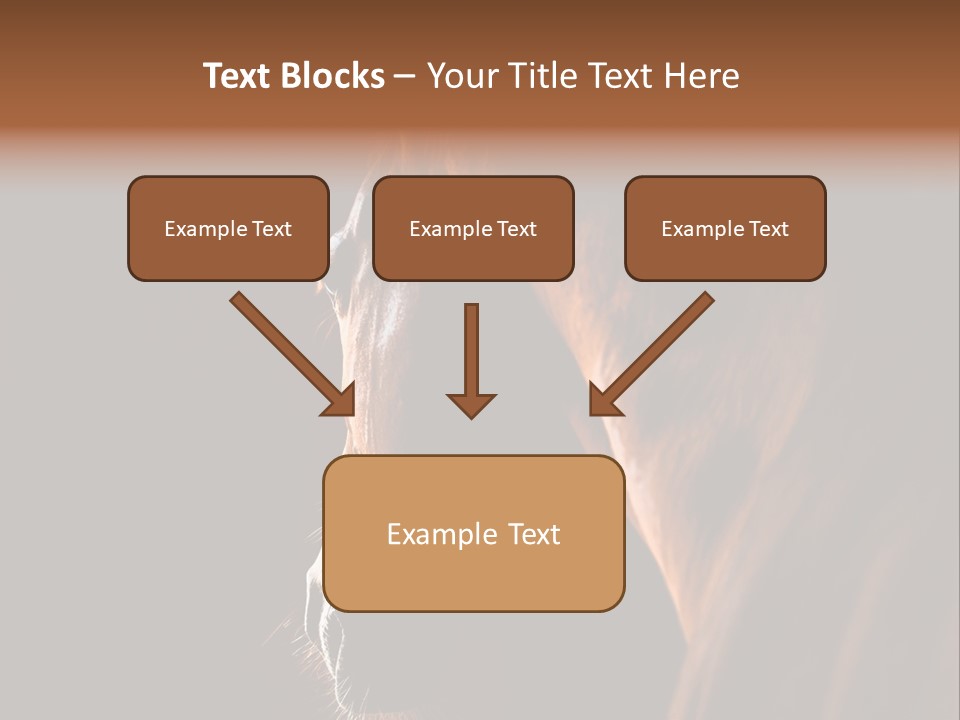 Text Blocks – Your Title Text Here

Example Text

Example Text

Example Text

Example Text